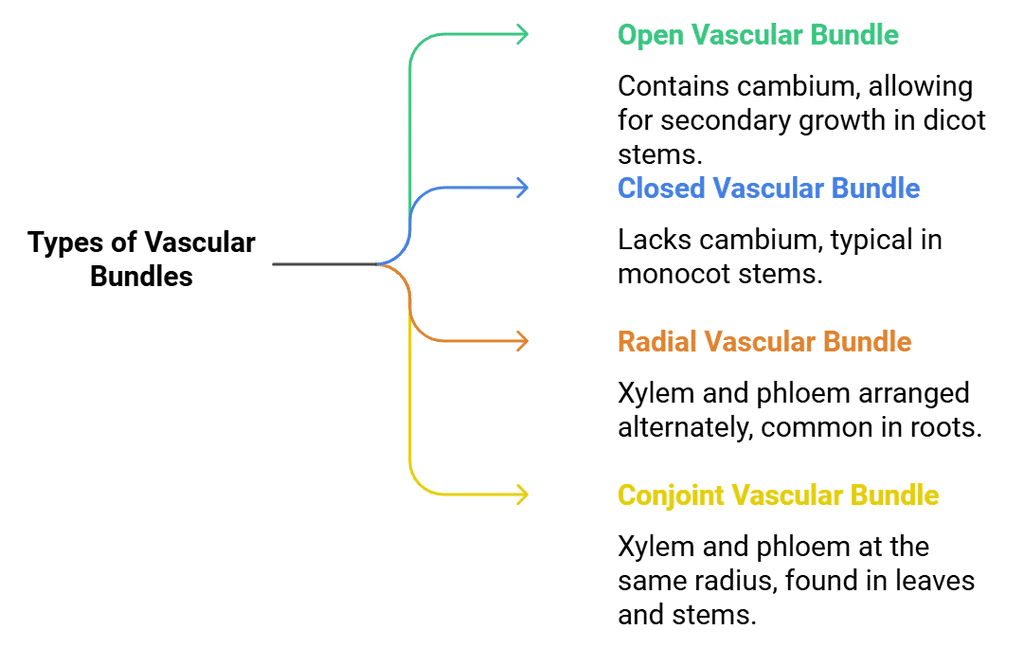 Types of Vascular Bundles

Open Vascular Bundle

Contains cambium, allowing for secondary growth in dicot stems.

Closed Vascular Bundle

Lacks cambium, typical in monocot stems.

Radial Vascular Bundle

Xylem and phloem arranged alternately, common in roots.

Conjoint Vascular Bundle

Xylem and phloem at the same radius, found in leaves and stems.